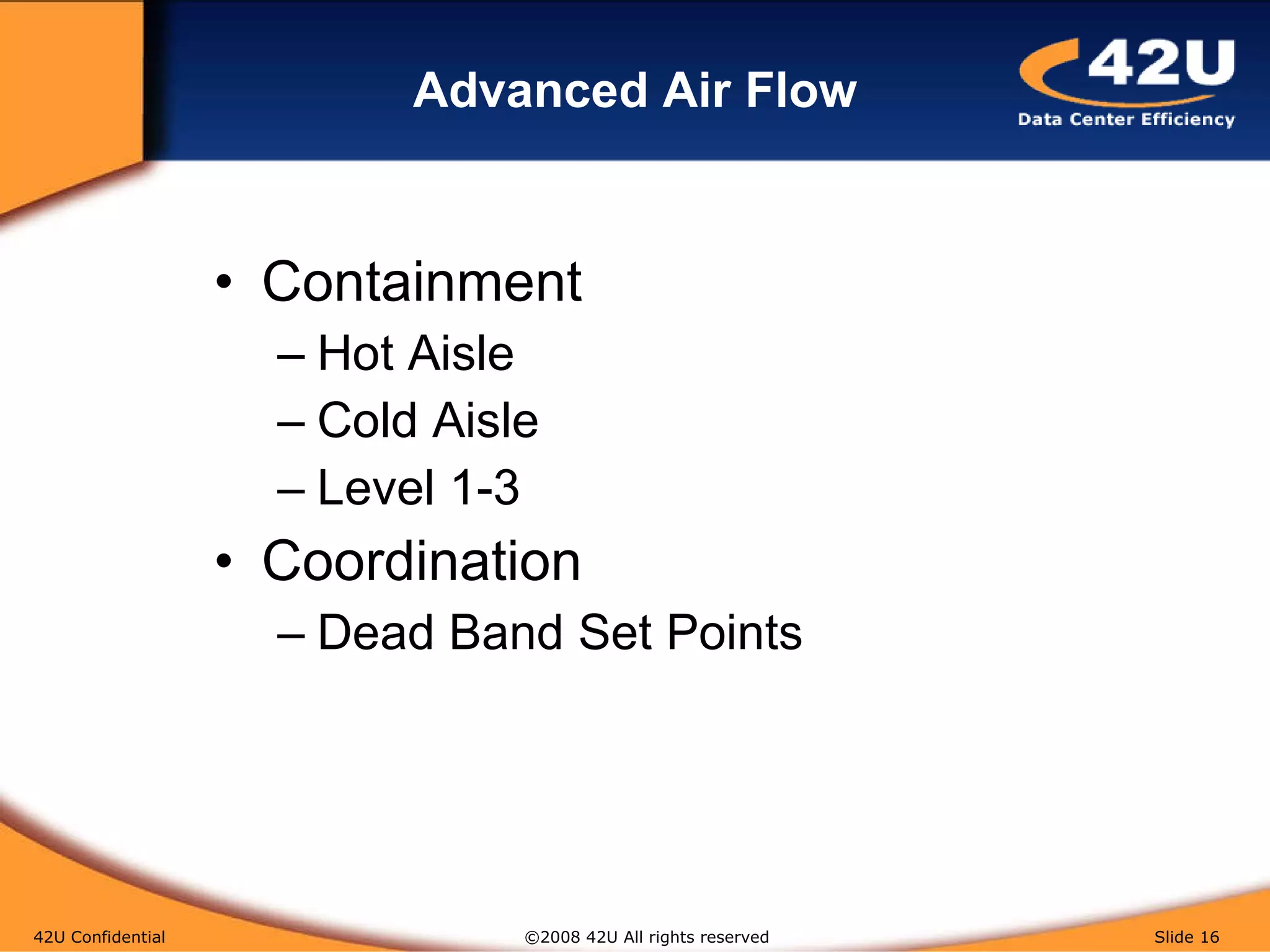 Advanced Air Flow

42U
Data Center Efficiency

• Containment
– Hot Aisle
– Cold Aisle
– Level 1-3
• Coordination
– Dead Band Set Points

42U Confidential ©2008 42U All rights reserved Slide 16